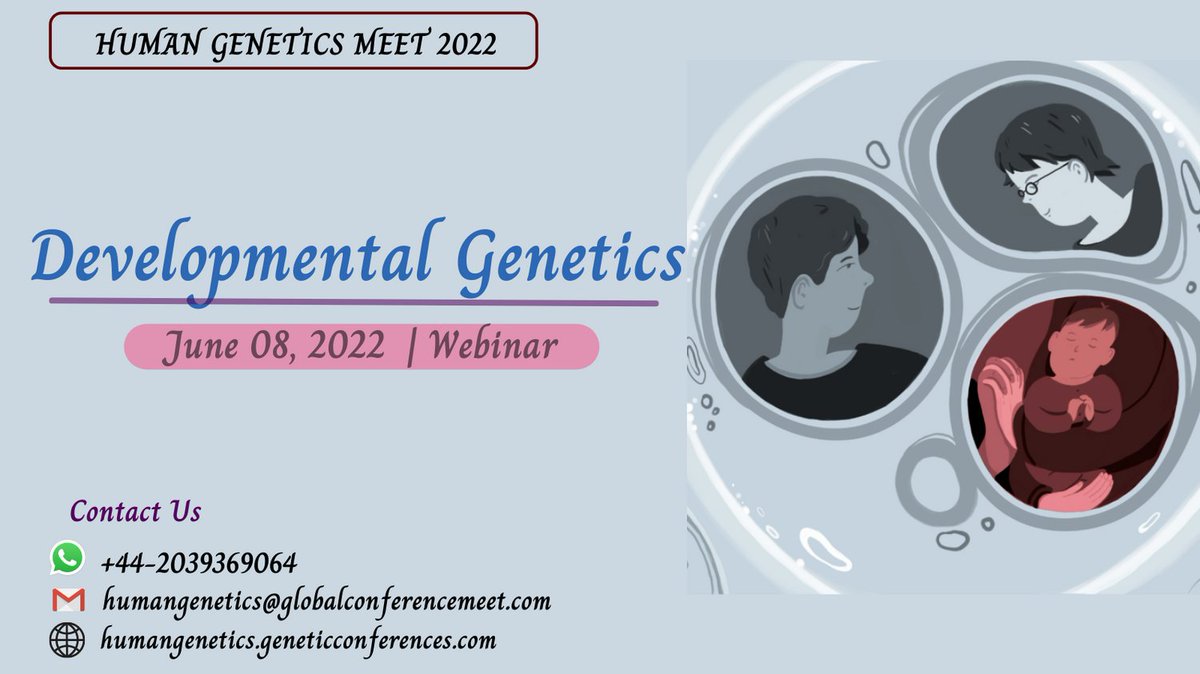 HUMAN GENETICS MEET 2022

Developmental Genetics

June 08, 2022 | Webinar

Contact Us

+44-2039369064

humangenetics@globalconferencemeet.com

humangenetics.geneticconferences.com